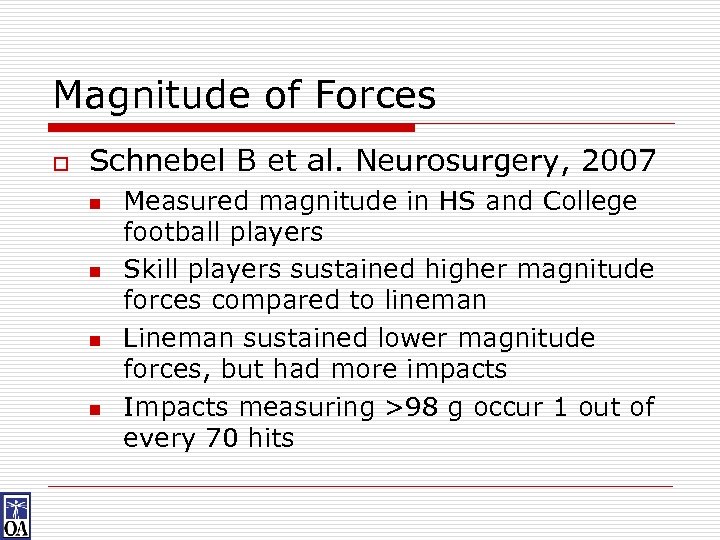 Magnitude of Forces

Schnebel B et al. Neurosurgery, 2007

Measured magnitude in HS and College football players

Skill players sustained higher magnitude forces compared to lineman

Lineman sustained lower magnitude forces, but had more impacts

Impacts measuring >98 g occur 1 out of every 70 hits

OA